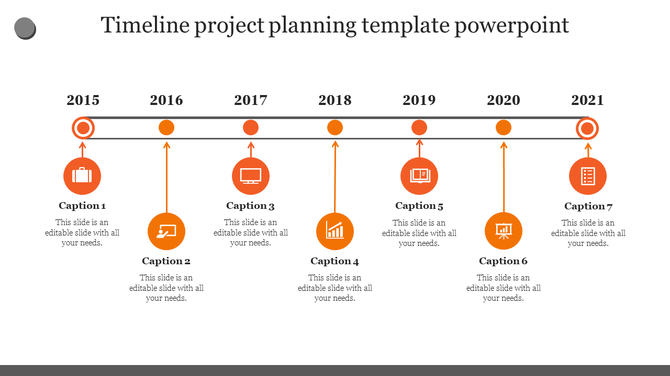 Timeline project planning template powerpoint

2015 2016 2017 2018 2019 2020 2021

Caption 1
This slide is an editable slide with all your needs.

Caption 2
This slide is an editable slide with all your needs.

Caption 3
This slide is an editable slide with all your needs.

Caption 4
This slide is an editable slide with all your needs.

Caption 5
This slide is an editable slide with all your needs.

Caption 6
This slide is an editable slide with all your needs.

Caption 7
This slide is an editable slide with all your needs.